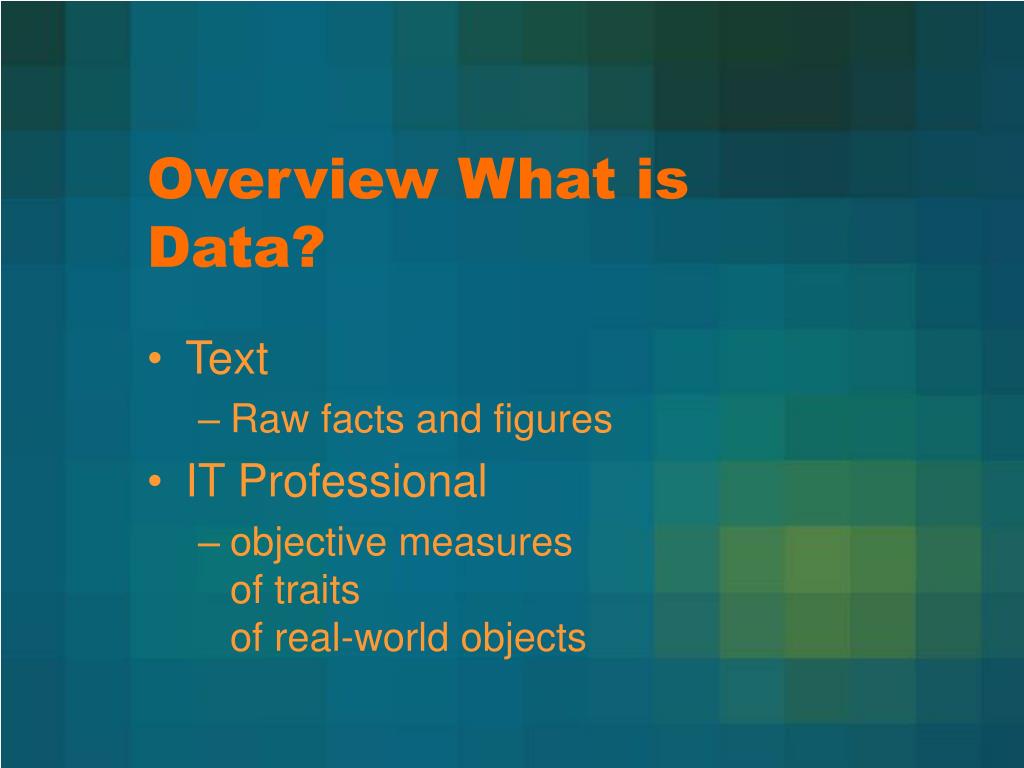 Overview What is Data?

• Text
– Raw facts and figures
• IT Professional
– objective measures of traits of real-world objects